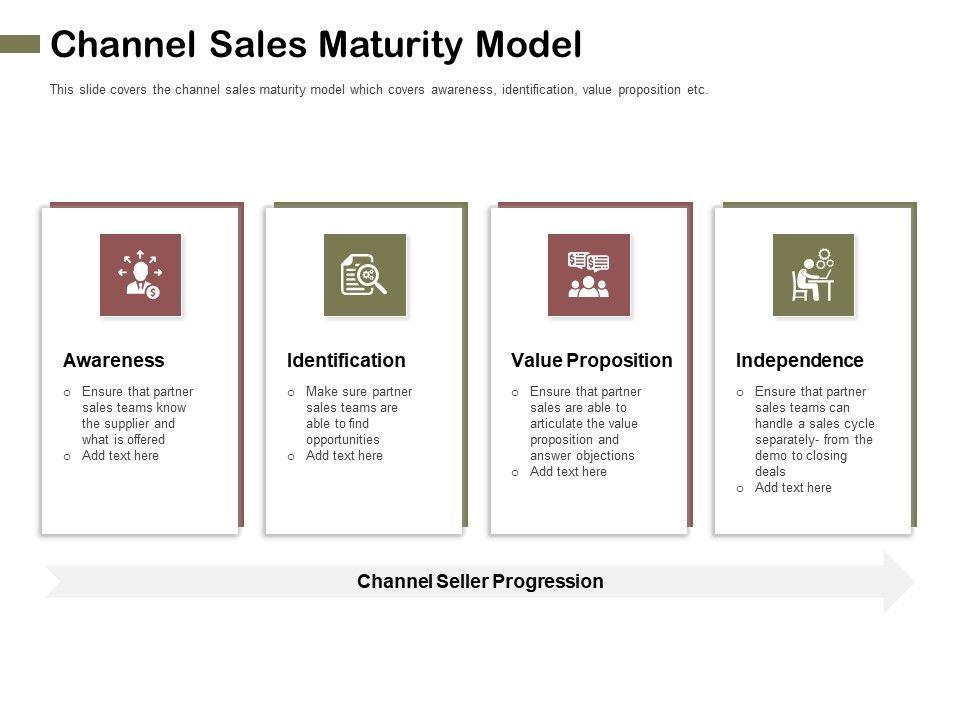 Channel Sales Maturity Model

This slide covers the channel sales maturity model which covers awareness, identification, value proposition etc.

Awareness

o Ensure that partner sales teams know the supplier and what is offered
o Add text here

Identification

o Make sure partner sales teams are able to find opportunities
o Add text here

Value Proposition

o Ensure that partner sales are able to articulate the value proposition and answer objections
o Add text here

Independence

o Ensure that partner sales teams can handle a sales cycle separately- from the demo to closing deals
o Add text here

Channel Seller Progression